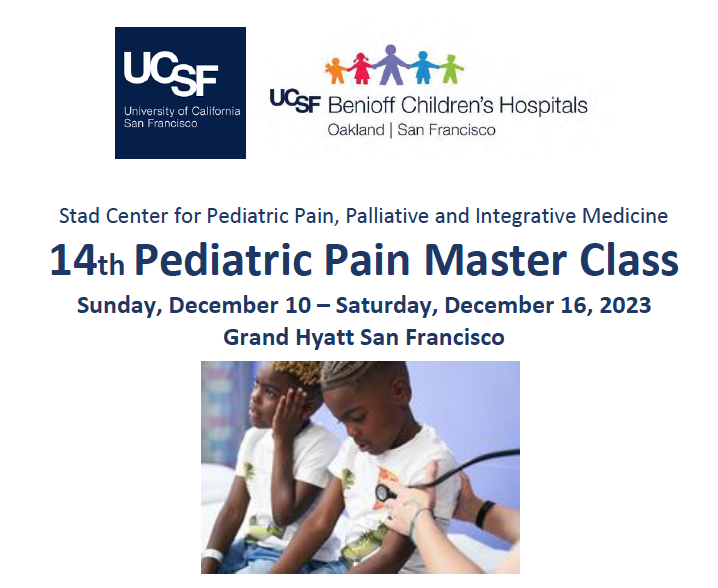 UCSF
University of California
San Francisco

UCSF Benioff Children's Hospitals
Oakland | San Francisco

Stad Center for Pediatric Pain, Palliative and Integrative Medicine

14th Pediatric Pain Master Class

Sunday, December 10 – Saturday, December 16, 2023

Grand Hyatt San Francisco